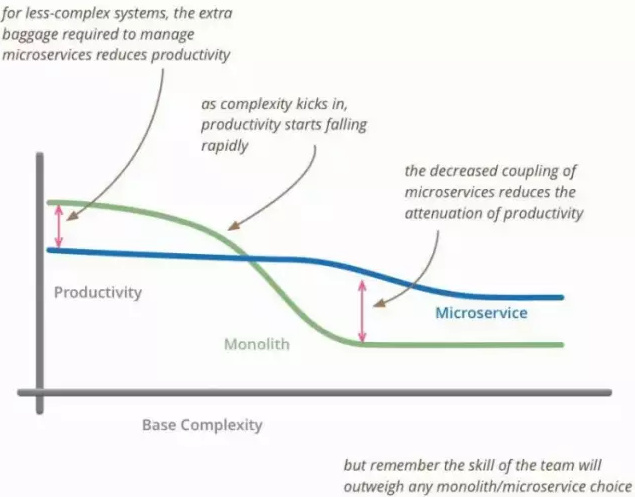 for less-complex systems, the extra baggage required to manage microservices reduces productivity

as complexity kicks in, productivity starts falling rapidly

the decreased coupling of microservices reduces the attenuation of productivity

Productivity

Microservice

Monolith

Base Complexity

but remember the skill of the team will outweigh any monolith/microservice choice